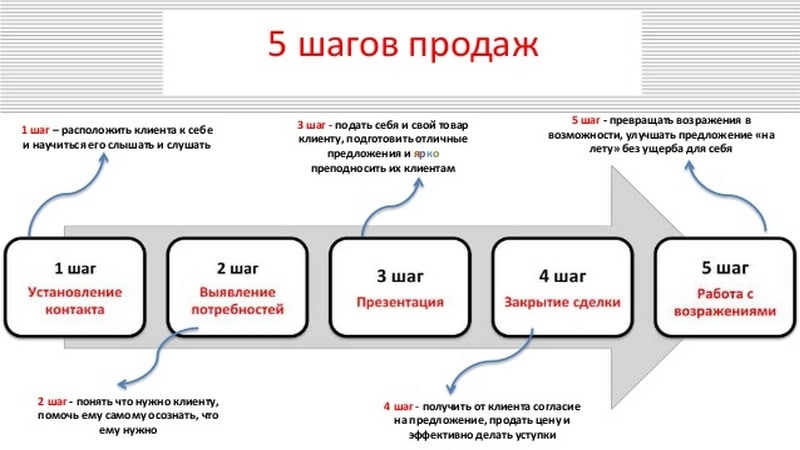 5 шагов продаж

1 шаг – расположить клиента к себе и научиться его слышать и слушать

3 шаг - подать себя и свой товар клиенту, подготовить отличные предложения и ярко преподносить их клиентам

5 шаг - превращать возражения в возможности, улучшать предложение «на лету» без ущерба для себя

1 шаг
Установление контакта

2 шаг
Выявление потребностей

3 шаг
Презентация

4 шаг
Закрытие сделки

5 шаг
Работа с возражениями

2 шаг - понять что нужно клиенту, помочь ему самому осознать, что ему нужно

4 шаг - получить от клиента согласие на предложение, продать цену и эффективно делать уступки